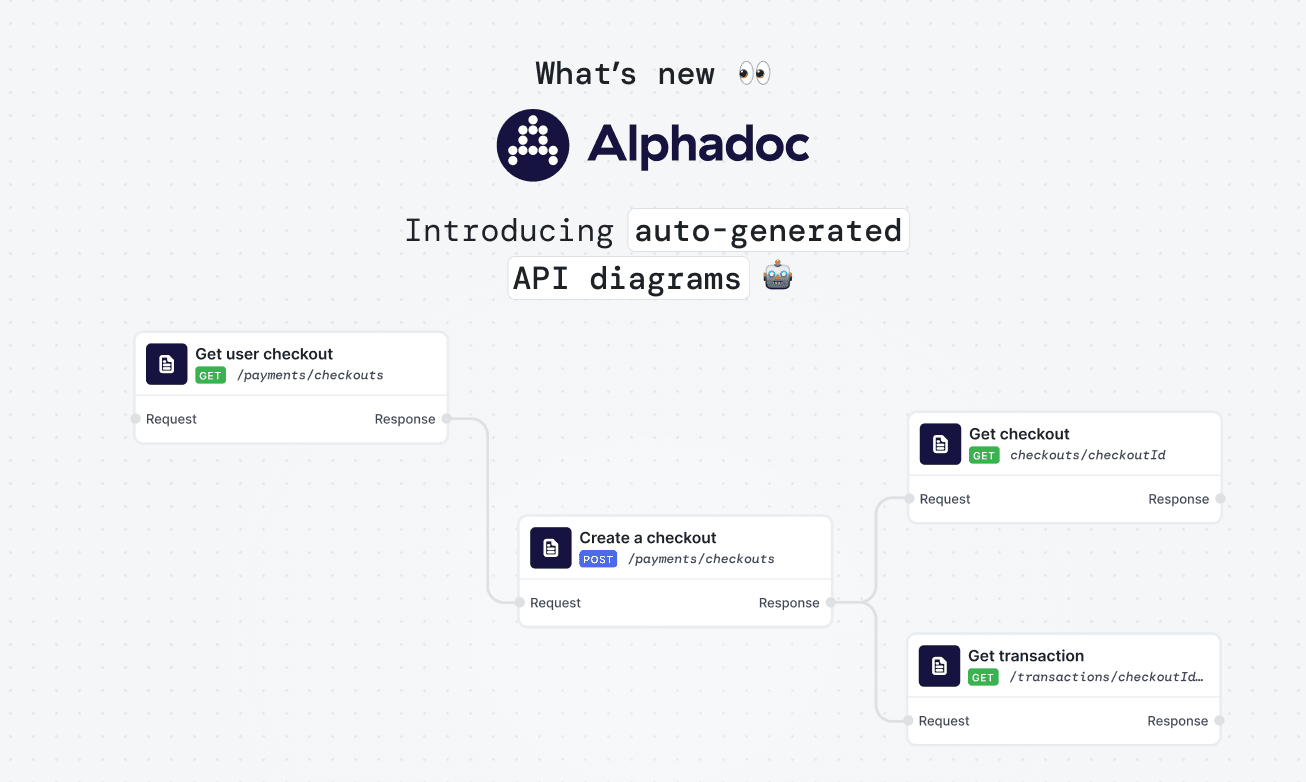 What's new 👀

Alphadoc

Introducing auto-generated API diagrams 🤖

Get user checkout
GET /payments/checkouts
Request
Response

Create a checkout
POST /payments/checkouts
Request
Response

Get checkout
GET checkouts/checkoutId
Request
Response

Get transaction
GET /transactions/checkoutId…
Request
Response